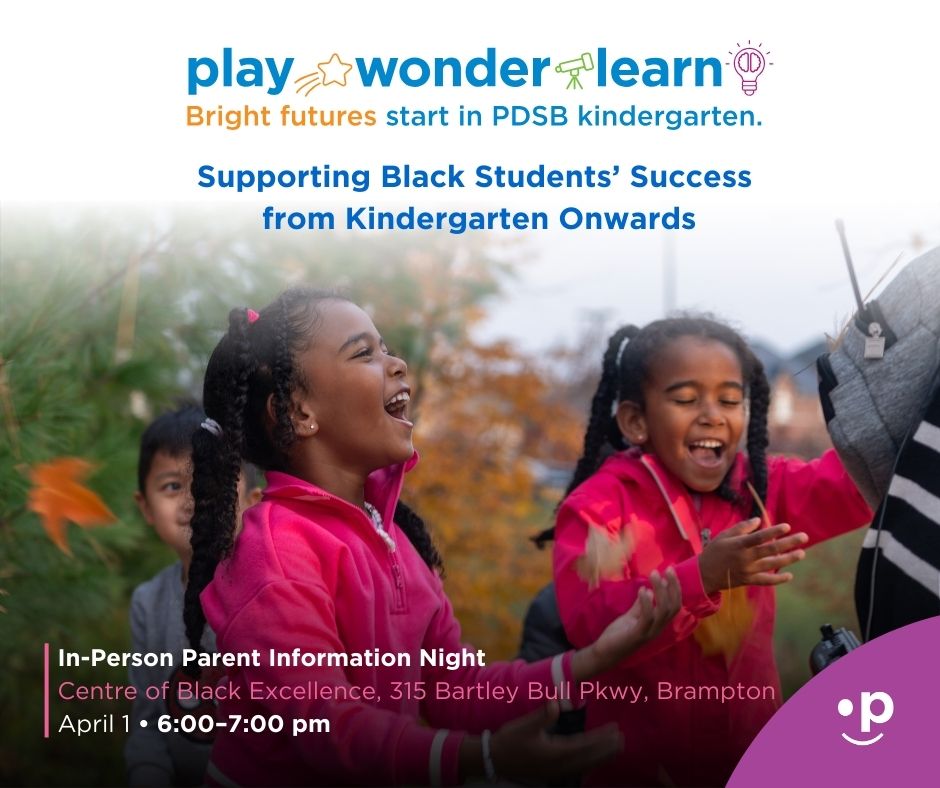 play wonder learn
Bright futures start in PDSB kindergarten.

Supporting Black Students' Success from Kindergarten Onwards

In-Person Parent Information Night
Centre of Black Excellence, 315 Bartley Bull Pkwy, Brampton
April 1 • 6:00–7:00 pm

p